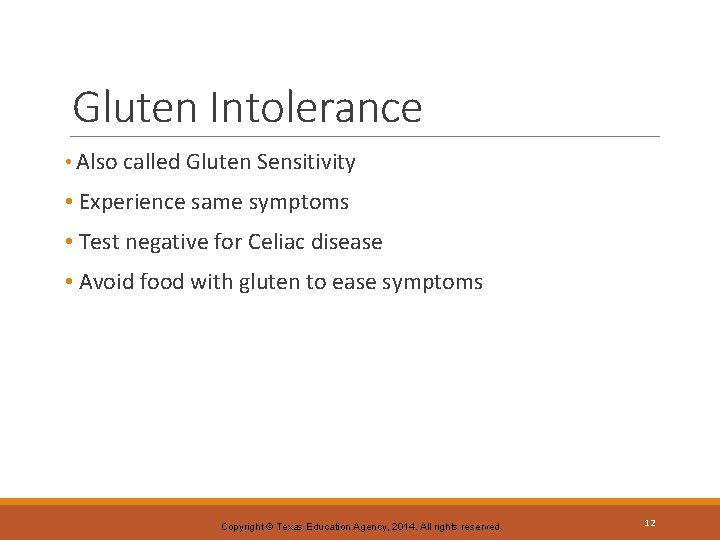 Gluten Intolerance

• Also called Gluten Sensitivity
• Experience same symptoms
• Test negative for Celiac disease
• Avoid food with gluten to ease symptoms

Copyright © Texas Education Agency, 2014. All rights reserved.

12